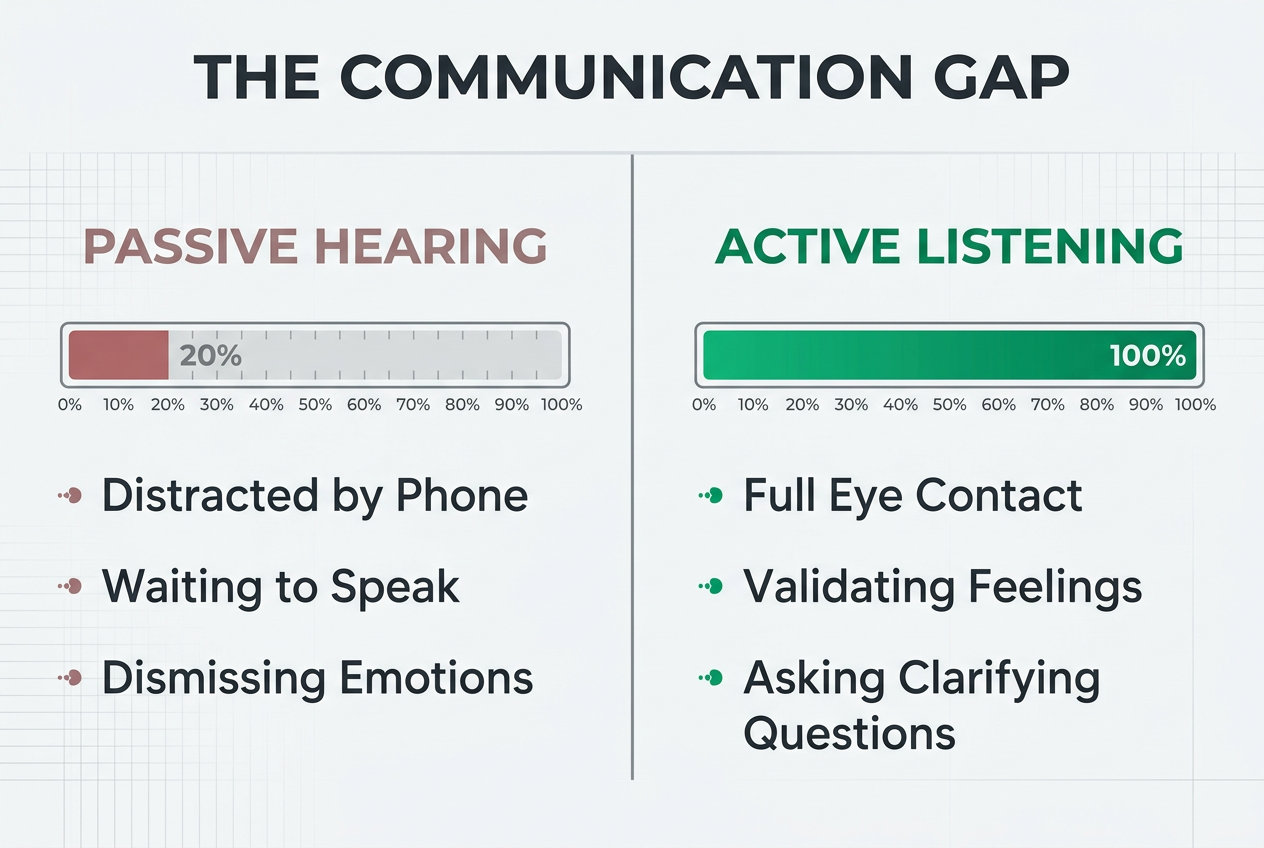 THE COMMUNICATION GAP

PASSIVE HEARING

20%

0% 10% 20% 30% 40% 50% 60% 70% 80% 90% 100%

Distracted by Phone

Waiting to Speak

Dismissing Emotions

ACTIVE LISTENING

100%

0% 10% 20% 30% 40% 50% 60% 70% 80% 90% 100%

Full Eye Contact

Validating Feelings

Asking Clarifying Questions